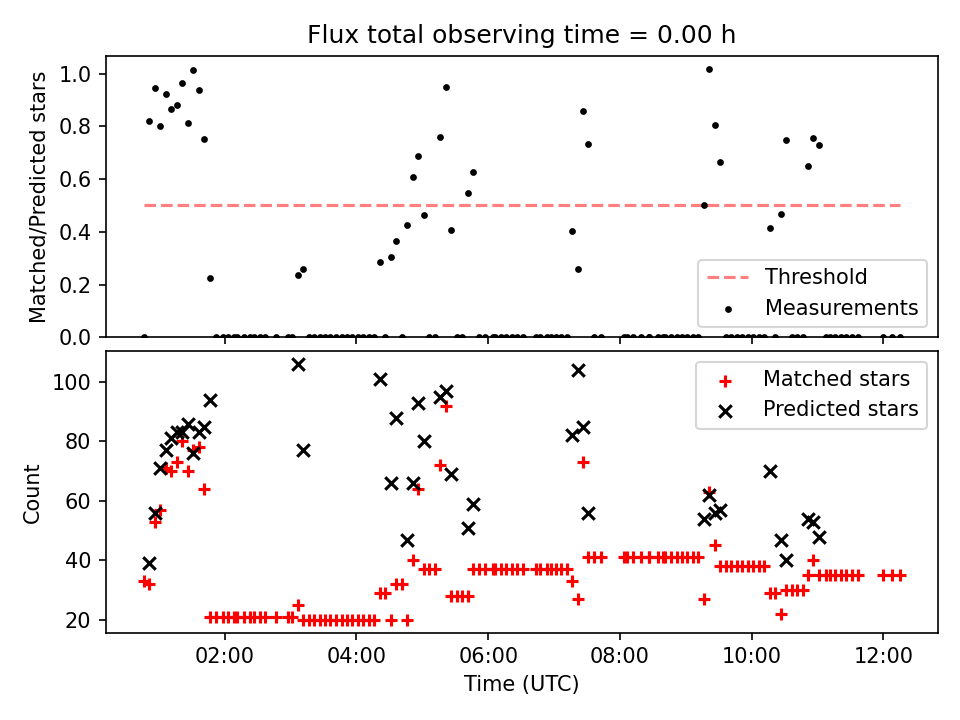 Flux total observing time = 0.00 h

Matched/Predicted stars

1.0
0.8
0.6
0.4
0.2
0.0

Threshold
Measurements

Count

100
80
60
40
20

Matched stars
Predicted stars

02:00
04:00
06:00
08:00
10:00
12:00

Time (UTC)